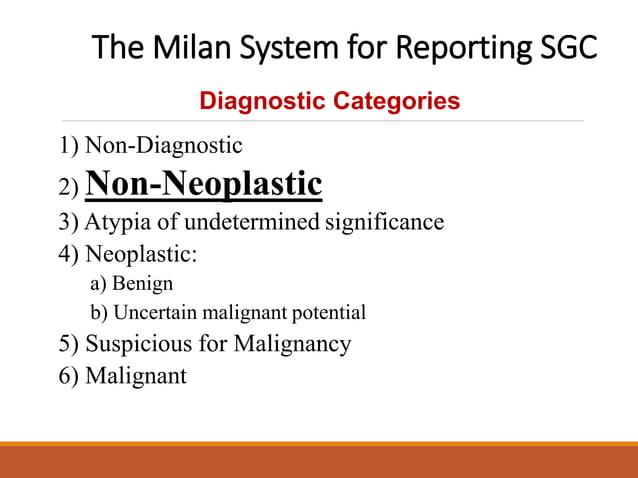 The Milan System for Reporting SGC

Diagnostic Categories

1) Non-Diagnostic
2) Non-Neoplastic
3) Atypia of undetermined significance
4) Neoplastic:
a) Benign
b) Uncertain malignant potential
5) Suspicious for Malignancy
6) Malignant